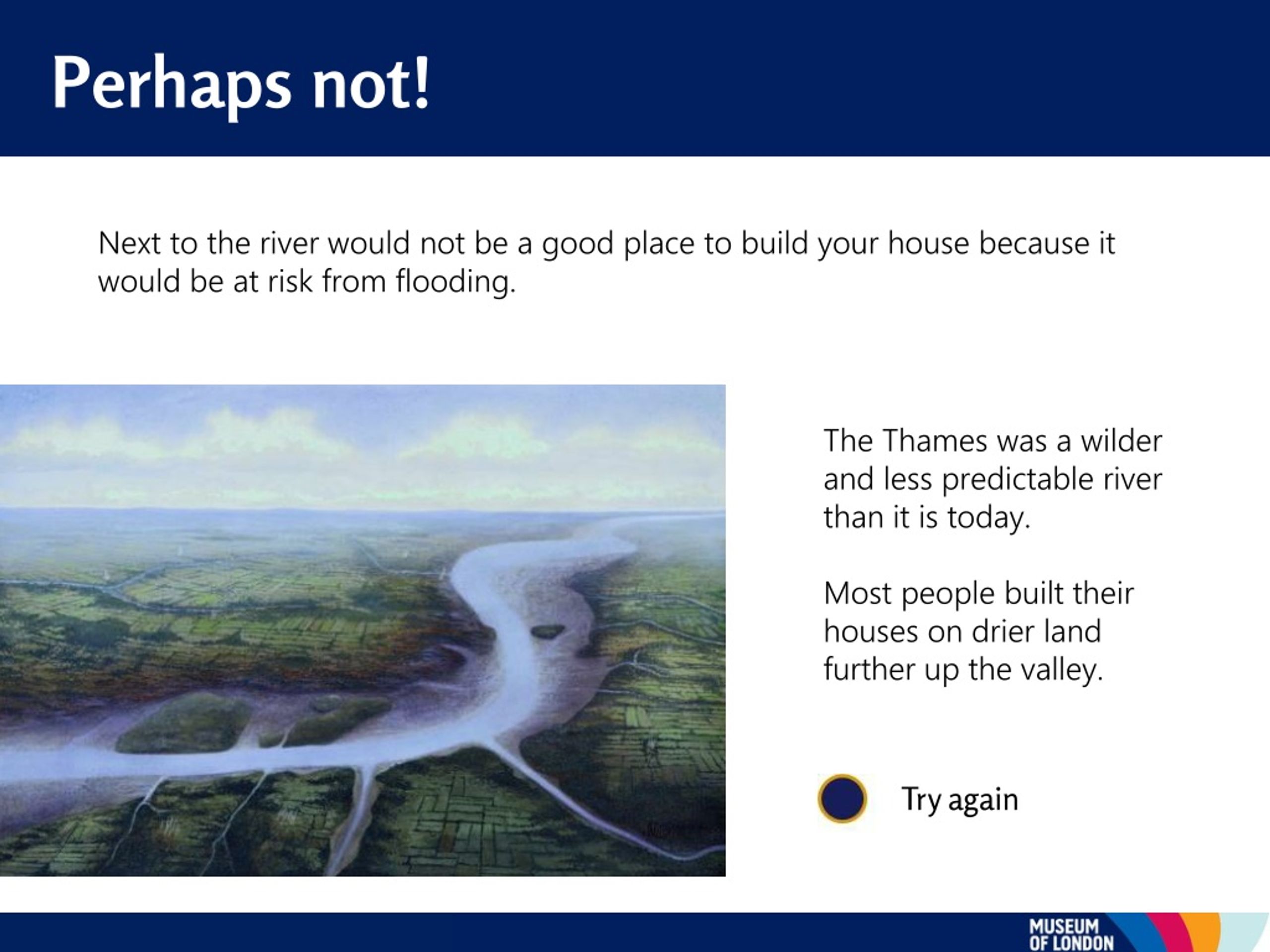 Perhaps not!

Next to the river would not be a good place to build your house because it would be at risk from flooding.

The Thames was a wilder and less predictable river than it is today.

Most people built their houses on drier land further up the valley.

Try again

MUSEUM
OF LONDON